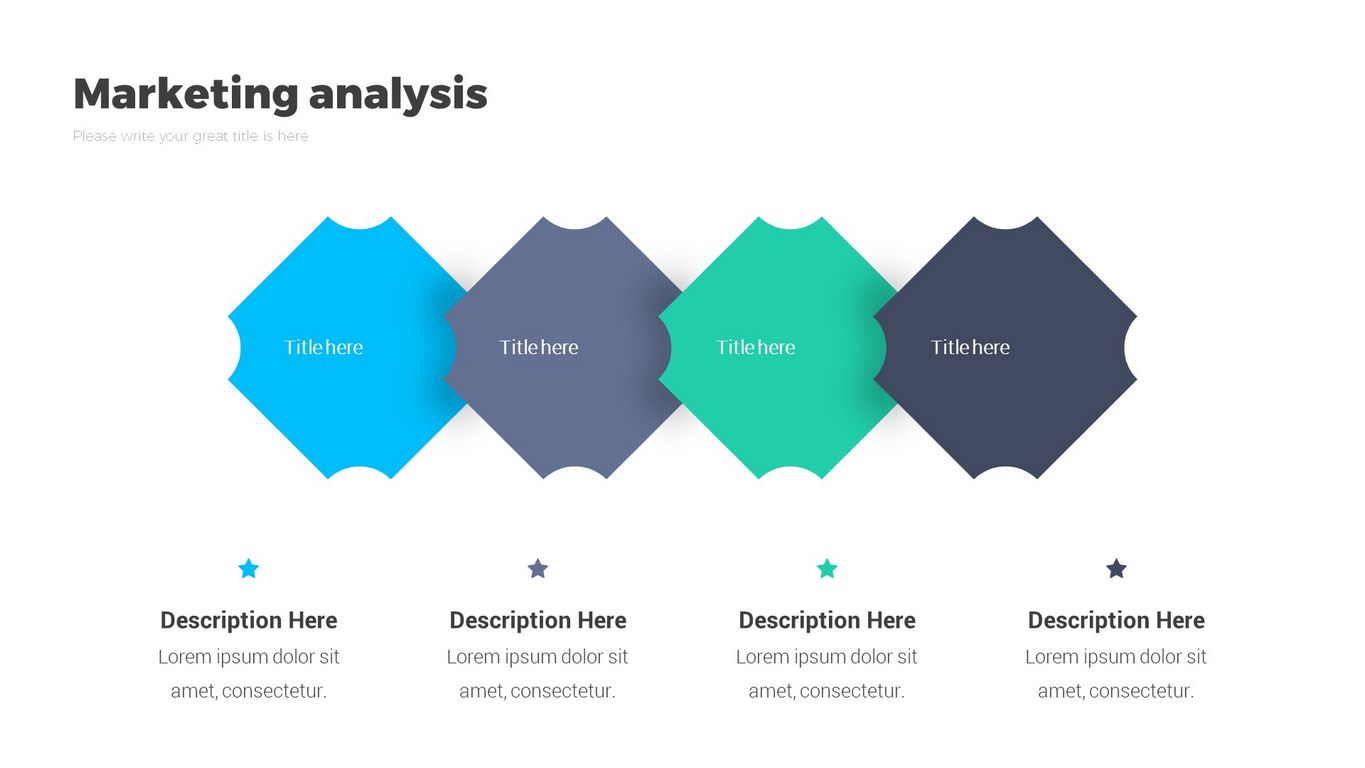 Marketing analysis

Please write your great title is here

Title here

Title here

Title here

Title here

Description Here

Lorem ipsum dolor sit amet, consectetur.

Description Here

Lorem ipsum dolor sit amet, consectetur.

Description Here

Lorem ipsum dolor sit amet, consectetur.

Description Here

Lorem ipsum dolor sit amet, consectetur.